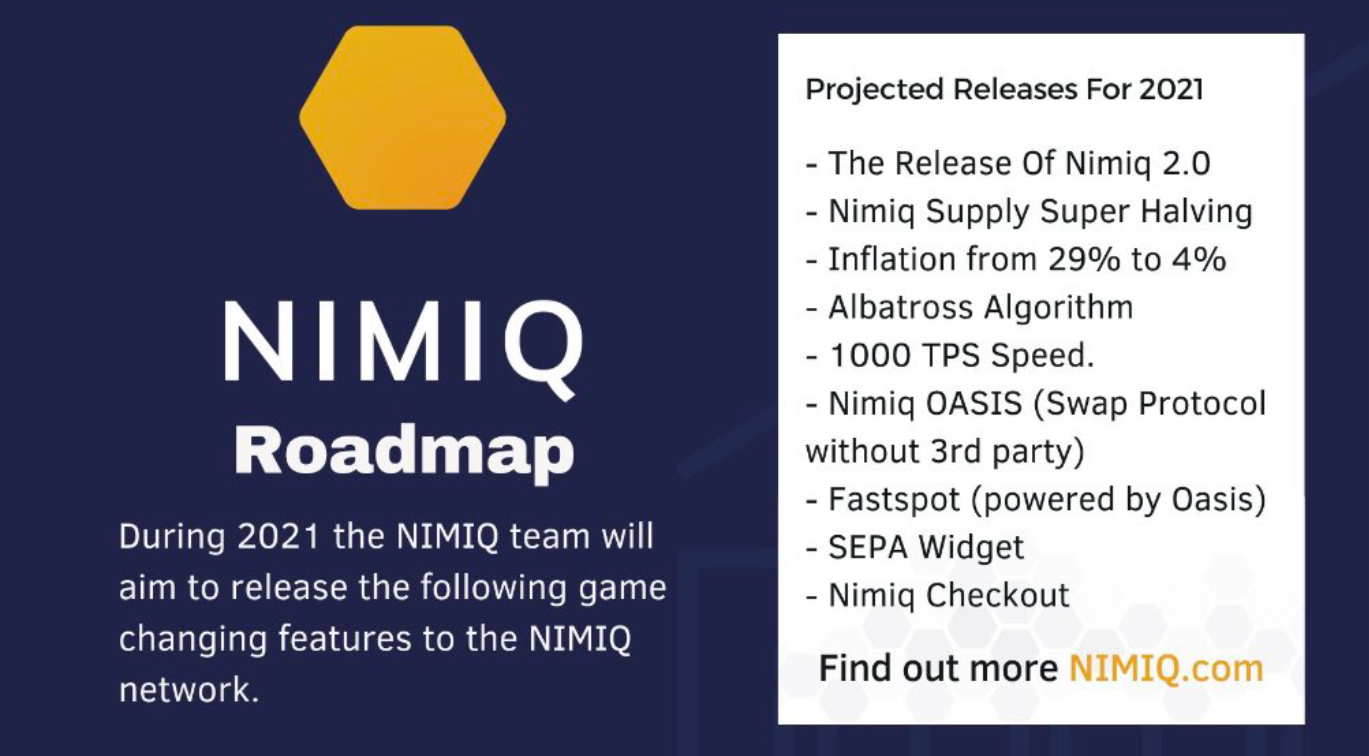 NIMIQ
Roadmap

During 2021 the NIMIQ team will aim to release the following game changing features to the NIMIQ network.

Projected Releases For 2021

- The Release Of Nimiq 2.0
- Nimiq Supply Super Halving
- Inflation from 29% to 4%
- Albatross Algorithm
- 1000 TPS Speed.
- Nimiq OASIS (Swap Protocol without 3rd party)
- Fastspot (powered by Oasis)
- SEPA Widget
- Nimiq Checkout

Find out more NIMIQ.com